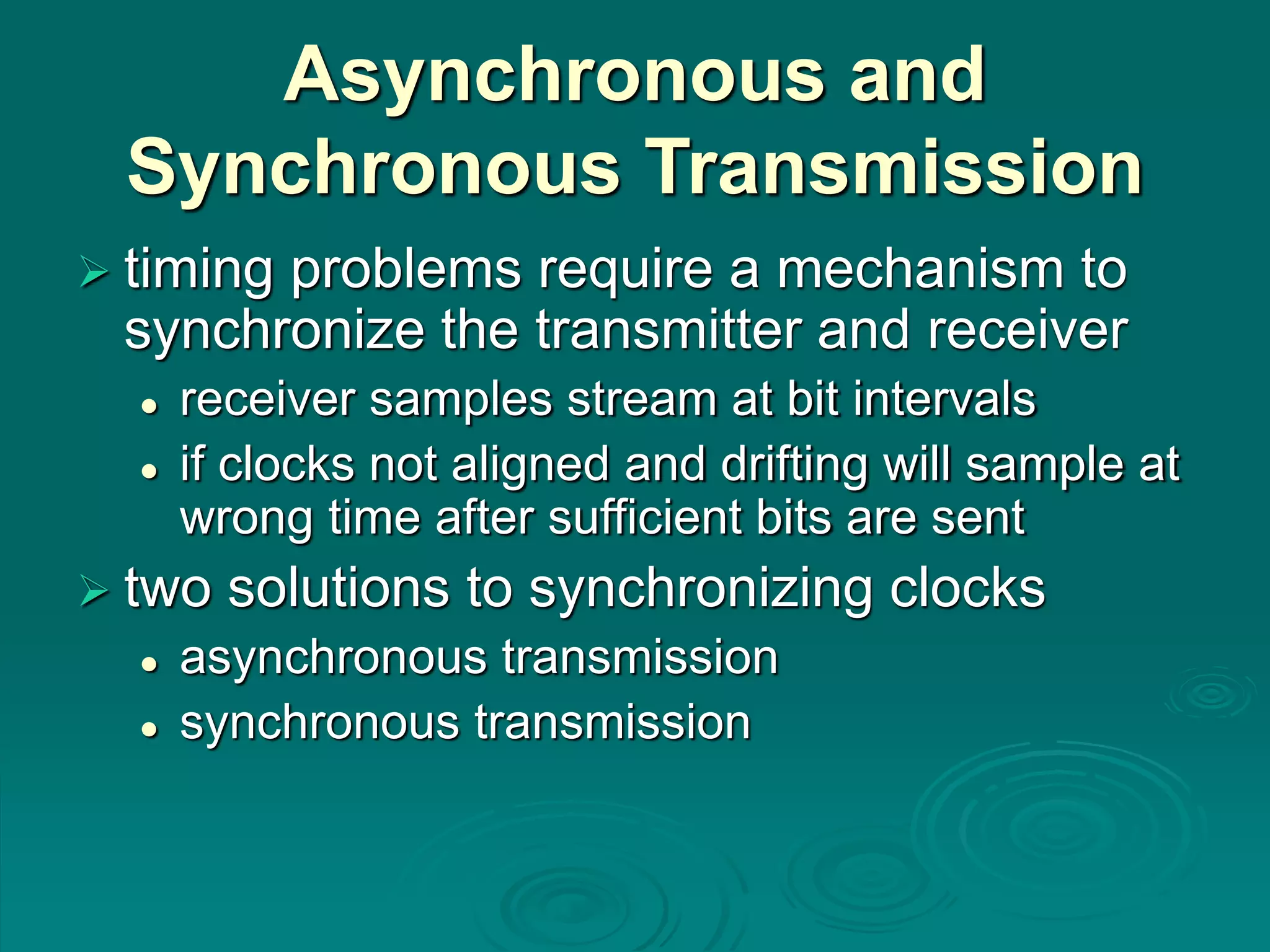 Asynchronous and Synchronous Transmission

➢ timing problems require a mechanism to synchronize the transmitter and receiver
• receiver samples stream at bit intervals
• if clocks not aligned and drifting will sample at wrong time after sufficient bits are sent

➢ two solutions to synchronizing clocks
• asynchronous transmission
• synchronous transmission